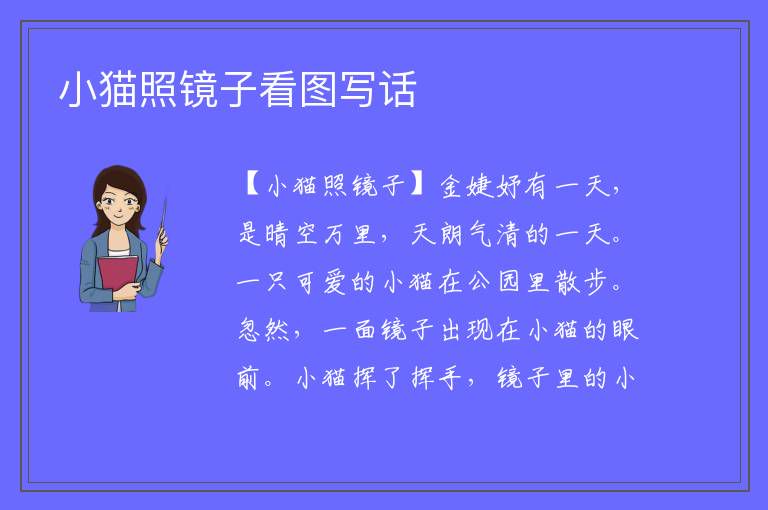 小猫照镜子看图写话

【小猫照镜子】金婕妤有一天，是晴空万里，天朗气清的一天。一只可爱的小猫在公园里散步。忽然，一面镜子出现在小猫的眼前。小猫挥了挥手，镜子里的小